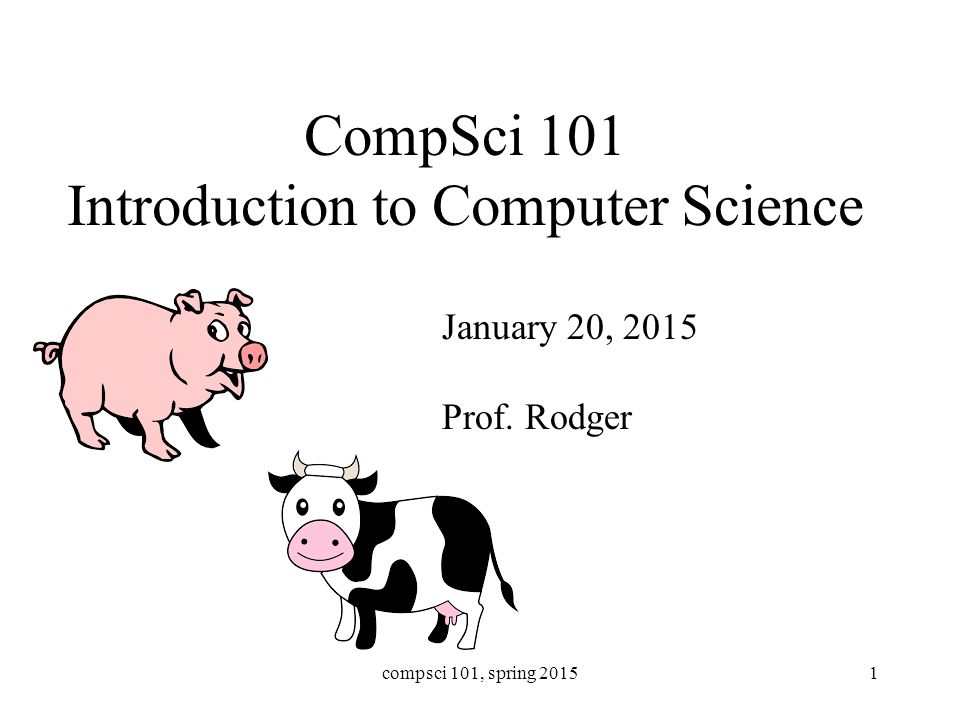 CompSci 101
Introduction to Computer Science

January 20, 2015

Prof. Rodger

compsci 101, spring 2015

1